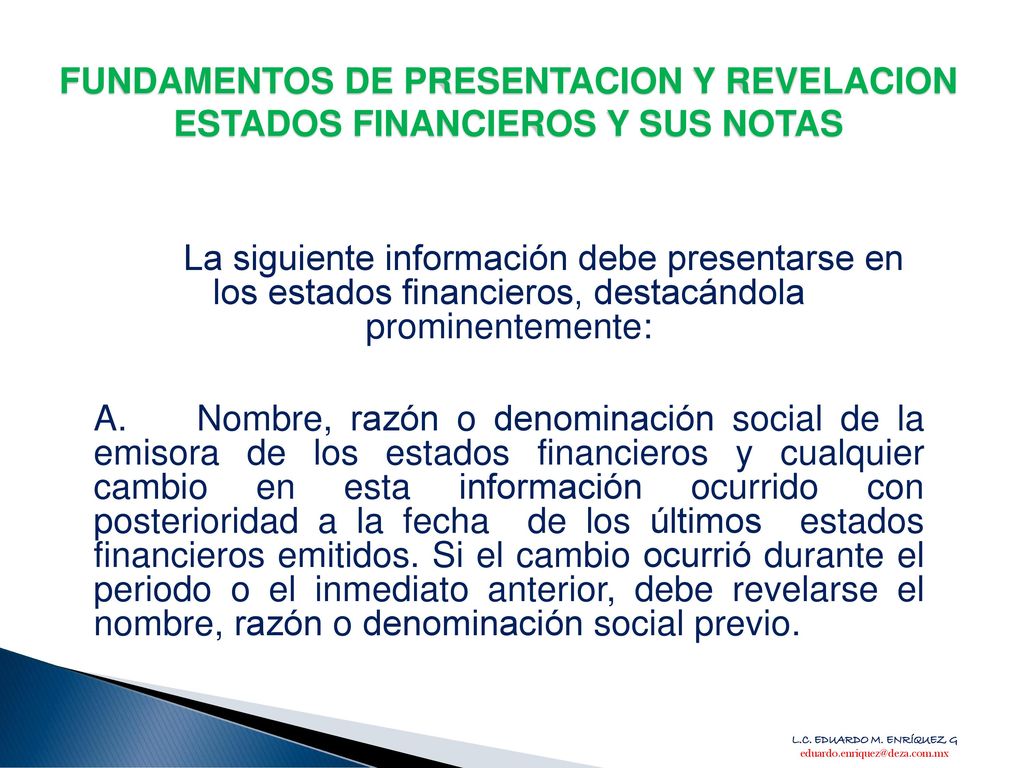 FUNDAMENTOS DE PRESENTACION Y REVELACION ESTADOS FINANCIEROS Y SUS NOTAS

La siguiente información debe presentarse en los estados financieros, destacándola prominentemente:

A. Nombre, razón o denominación social de la emisora de los estados financieros y cualquier cambio en esta información ocurrido con posterioridad a la fecha de los últimos estados financieros emitidos. Si el cambio ocurrió durante el periodo o el inmediato anterior, debe revelarse el nombre, razón o denominación social previo.

L.C. EDUARDO M. ENRÍQUEZ G
eduardo.enriquez@deza.com.mx